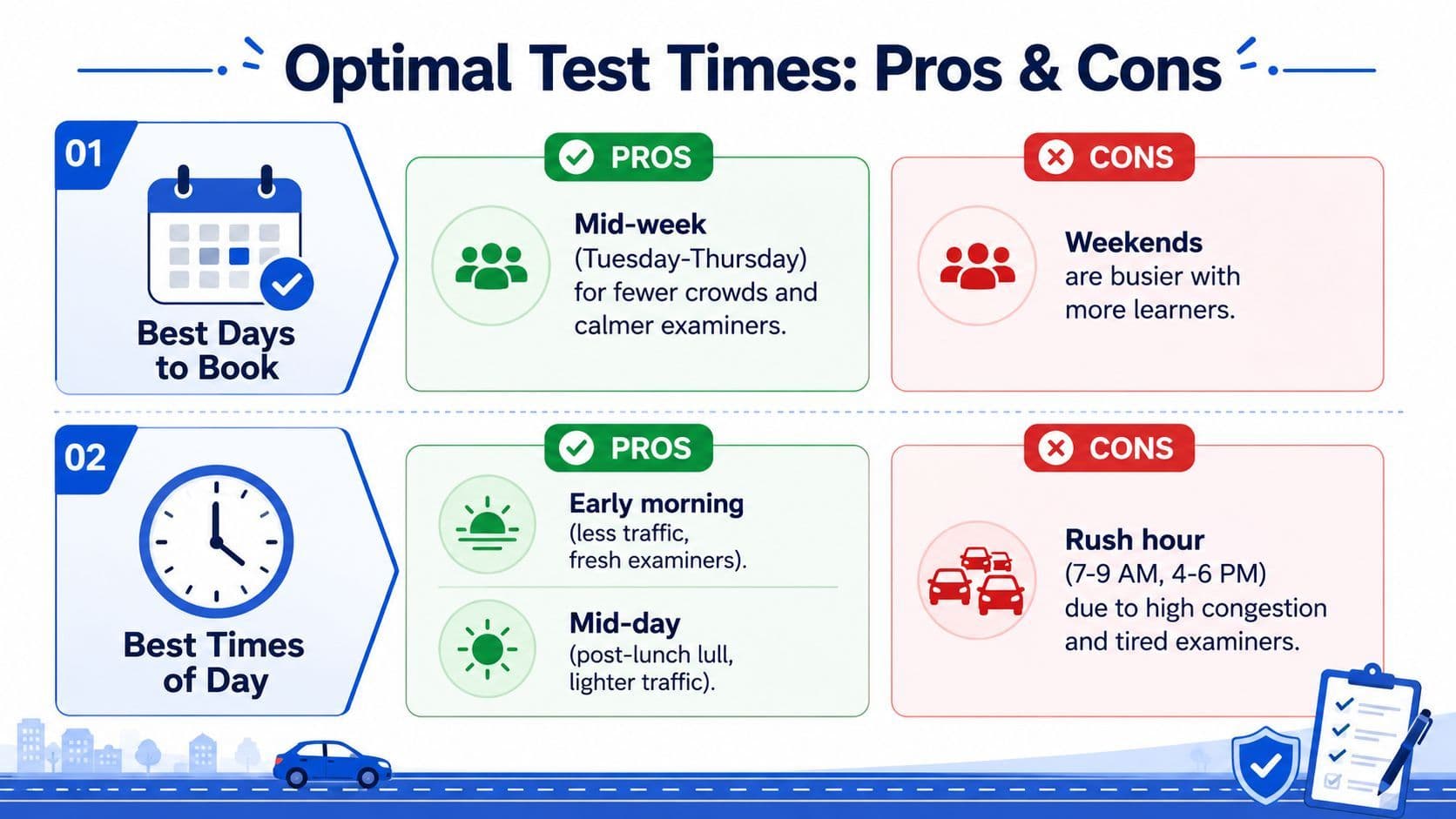 Optimal Test Times: Pros & Cons

01

Best Days to Book

PROS

Mid-week (Tuesday-Thursday) for fewer crowds and calmer examiners.

CONS

Weekends are busier with more learners.

02

Best Times of Day

PROS

Early morning (less traffic, fresh examiners).

Mid-day (post-lunch lull, lighter traffic).

CONS

Rush hour (7-9 AM, 4-6 PM) due to high congestion and tired examiners.